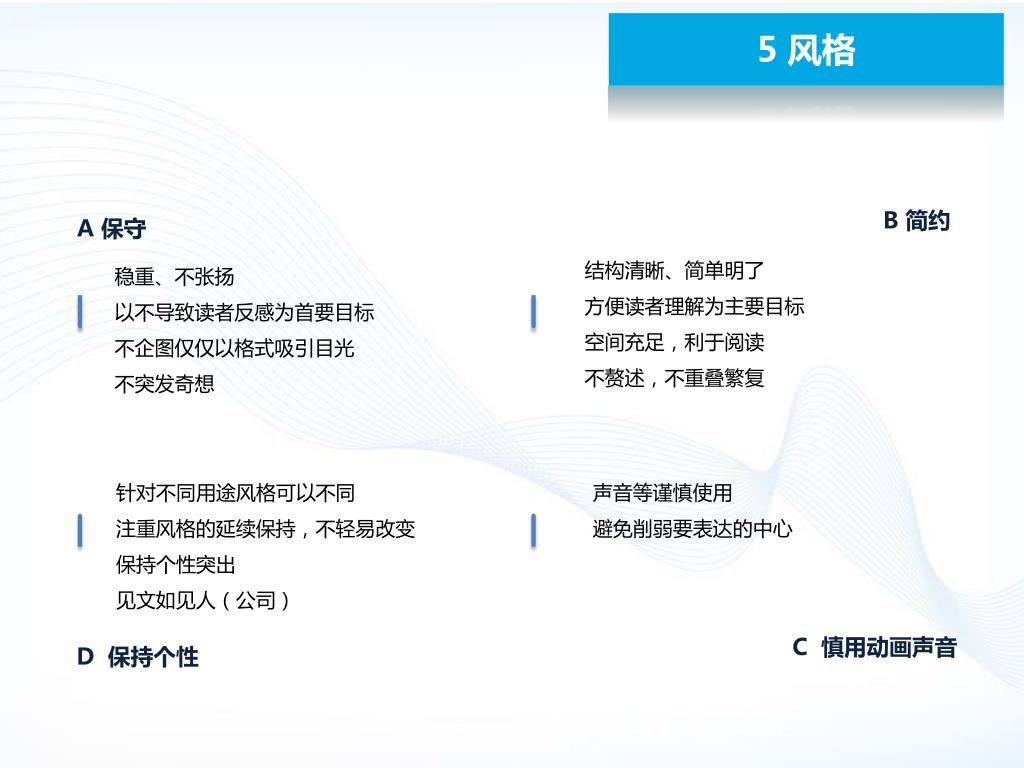 5 风格

A 保守

稳重、不张扬
以不导致读者反感为首要目标
不企图仅仅以格式吸引目光
不突发奇想

B 简约

结构清晰、简单明了
方便读者理解为主要目标
空间充足，利于阅读
不赘述，不重叠繁复

针对不同用途风格可以不同
注重风格的延续保持，不轻易改变
保持个性突出
见文如见人（公司）

D 保持个性

声音等谨慎使用
避免削弱要表达的中心

C 慎用动画声音